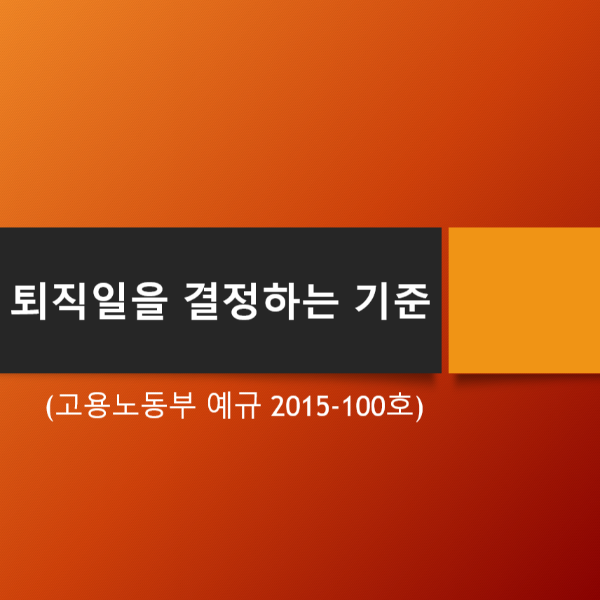 퇴직일을 결정하는 기준

(고용노동부 예규 2015-100호)